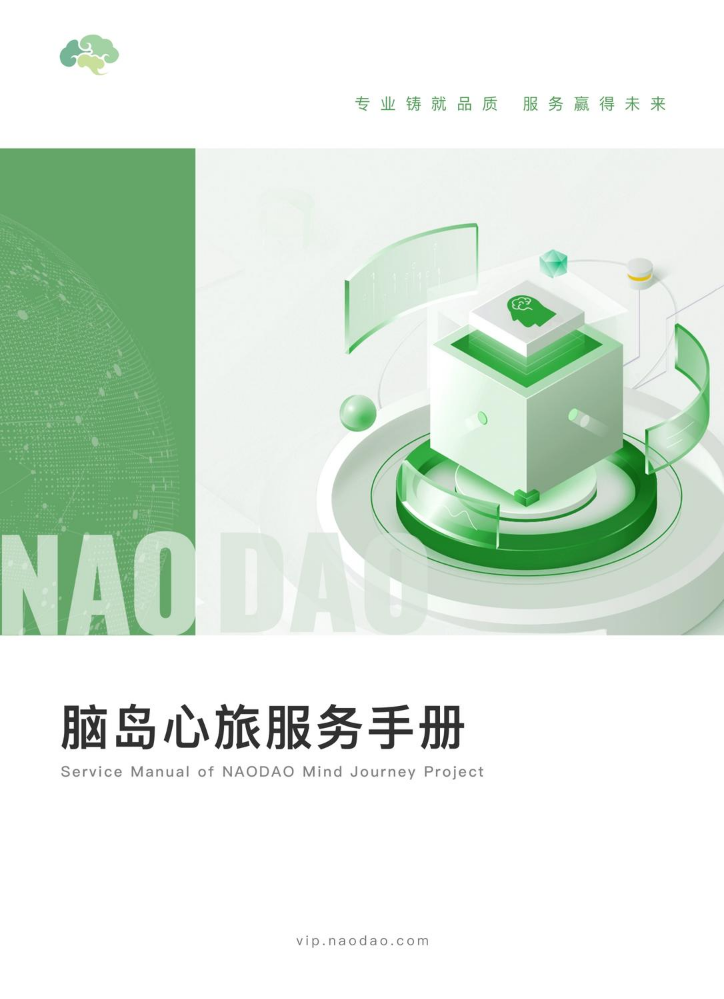 专业铸就品质 服务赢得未来

NAODAO

脑岛心旅服务手册

Service Manual of NAODAO Mind Journey Project

vip.naodao.com